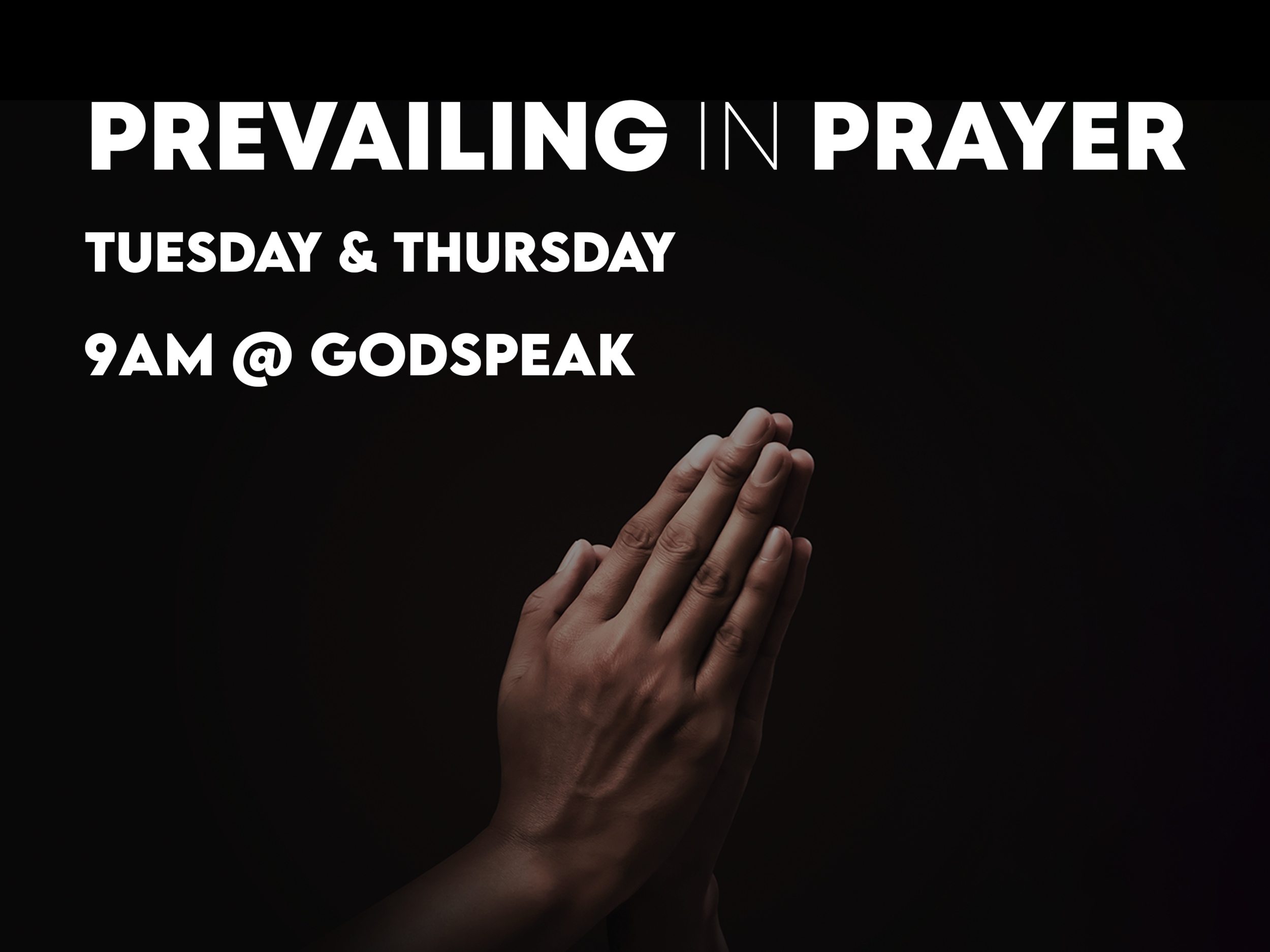 PREVAILING IN PRAYER

TUESDAY & THURSDAY

9AM @ GODSPEAK